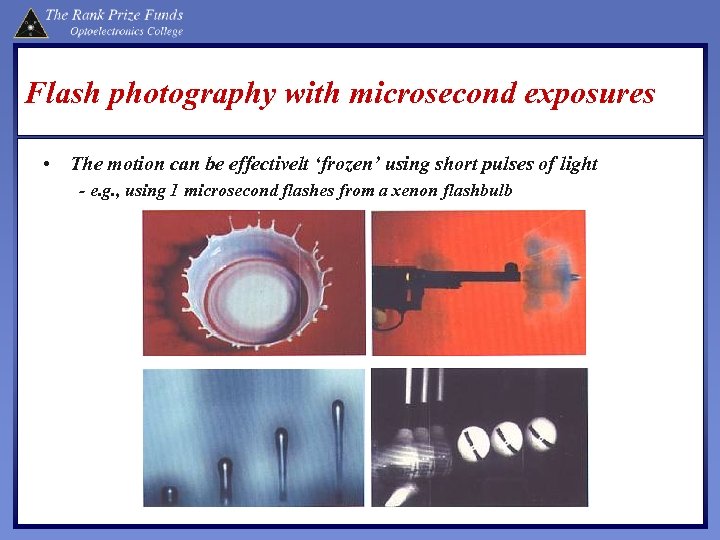 The Rank Prize Funds
Optoelectronics College

Flash photography with microsecond exposures

• The motion can be effectivelt 'frozen' using short pulses of light
- e.g., using 1 microsecond flashes from a xenon flashbulb